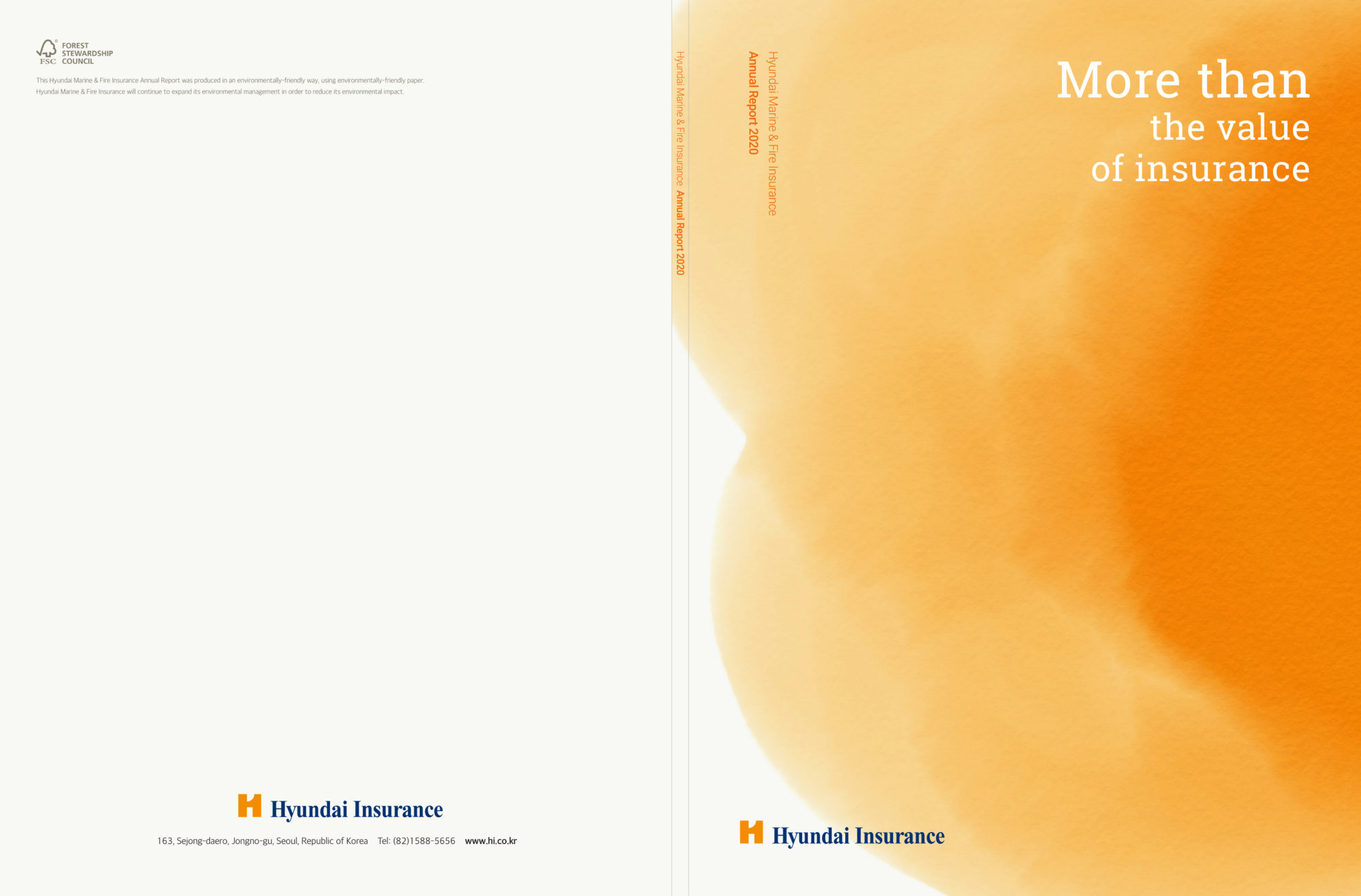 FSC FOREST STEWARDSHIP COUNCIL

This Hyundai Marine & Fire Insurance Annual Report was produced in an environmentally-friendly way, using environmentally-friendly paper.
Hyundai Marine & Fire Insurance will continue to expand its environmental management in order to reduce its environmental impact.

Hyundai Insurance

163, Sejong-daero, Jongno-gu, Seoul, Republic of Korea Tel: (82)1588-5656 www.hi.co.kr

Hyundai Marine & Fire Insurance Annual Report 2020

Hyundai Marine & Fire Insurance
Annual Report 2020

More than
the value
of insurance

Hyundai Insurance